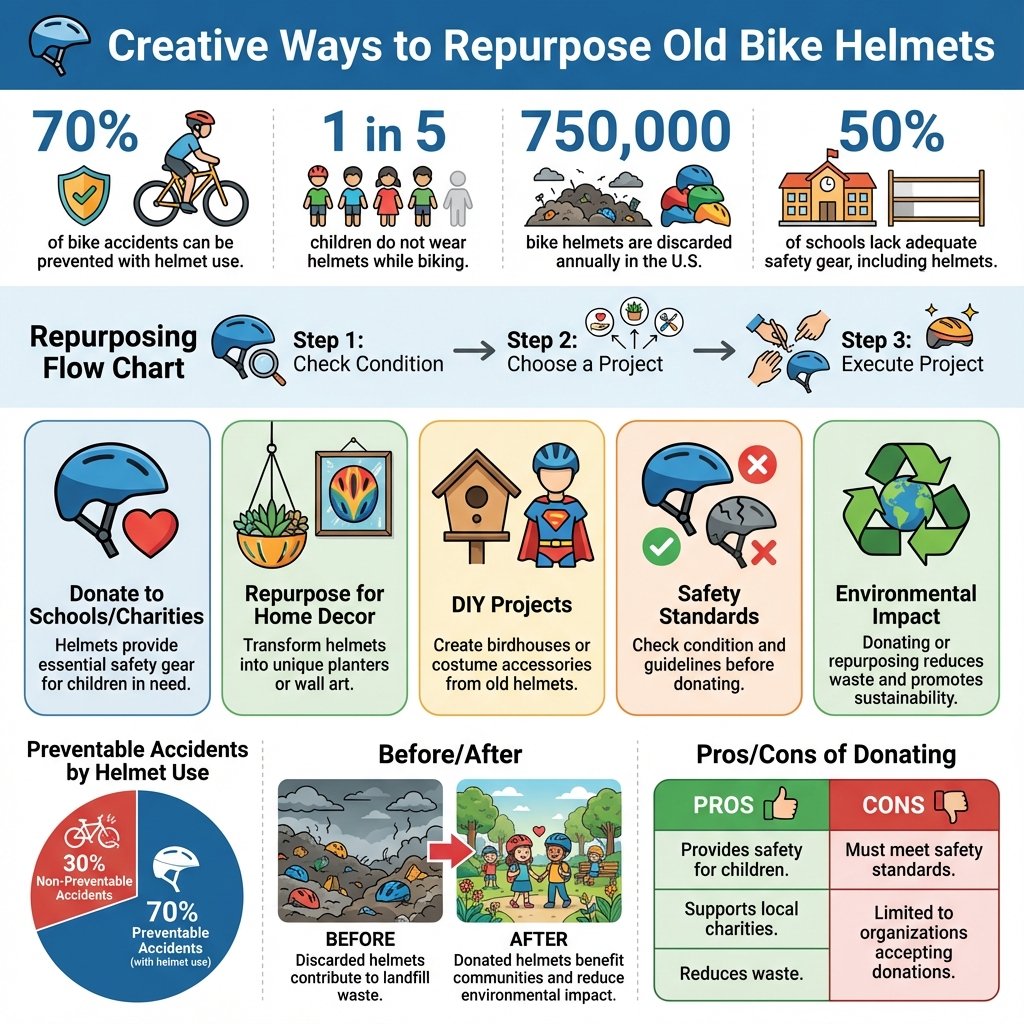 Creative Ways to Repurpose Old Bike Helmets

70%
of bike accidents can be prevented with helmet use.

1 in 5
children do not wear helmets while biking.

750,000
bike helmets are discarded annually in the U.S.

50%
of schools lack adequate safety gear, including helmets.

Repurposing Flow Chart
Step 1: Check Condition
Step 2: Choose a Project
Step 3: Execute Project

Donate to Schools/Charities
Helmets provide essential safety gear for children in need.

Repurpose for Home Decor
Transform helmets into unique planters or wall art.

DIY Projects
Create birdhouses or costume accessories from old helmets.

Safety Standards
Check condition and guidelines before donating.

Environmental Impact
Donating or repurposing reduces waste and promotes sustainability.

Preventable Accidents by Helmet Use
30% Non-Preventable Accidents
70% Preventable Accidents (with helmet use)

Before/After
BEFORE
Discarded helmets contribute to landfill waste.
AFTER
Donated helmets benefit communities and reduce environmental impact.

Pros/Cons of Donating
| PROS | CONS |
|---|---|
| Provides safety for children. | Must meet safety standards. |
| Supports local charities. | Limited to organizations accepting donations. |
| Reduces waste. | |